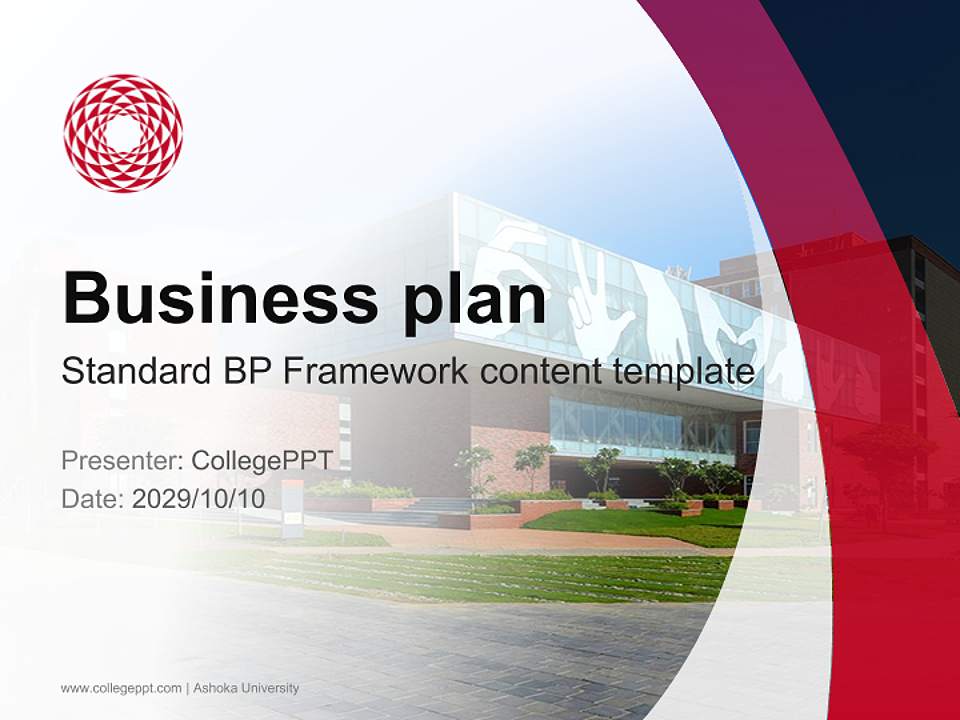 Business plan

Standard BP Framework content template

Presenter: CollegePPT
Date: 2029/10/10

www.collegeppt.com | Ashoka University